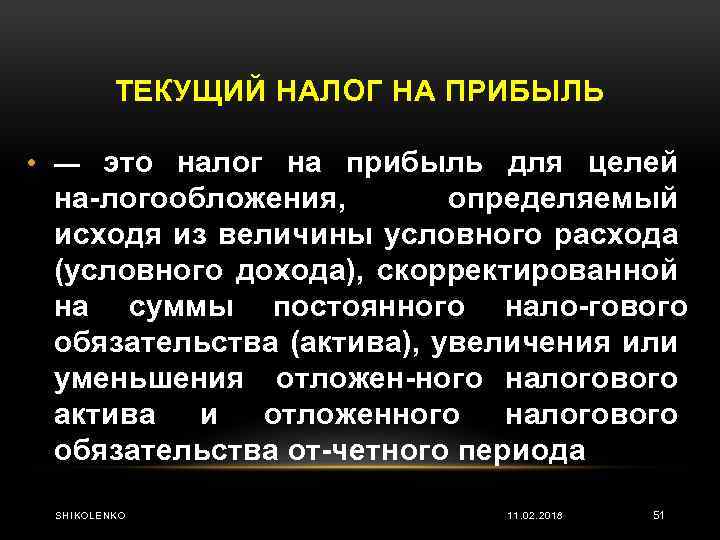 ТЕКУЩИЙ НАЛОГ НА ПРИБЫЛЬ

• — это налог на прибыль для целей на-логообложения, определяемый исходя из величины условного расхода (условного дохода), скорректированной на суммы постоянного нало-гового обязательства (актива), увеличения или уменьшения отложен-ного налогового актива и отложенного налогового обязательства от-четного периода

SHIKOLENKO

11.02.2018

51